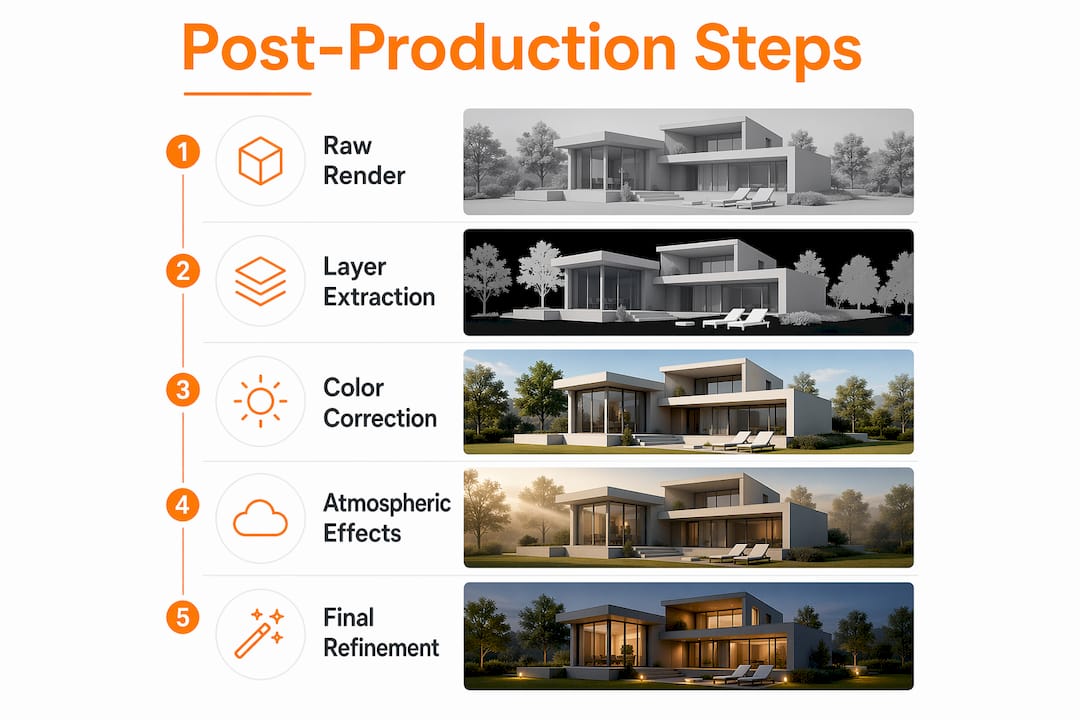 Post-Production Steps

1 Raw Render

2 Layer Extraction

3 Color Correction

4 Atmospheric Effects

5 Final Refinement